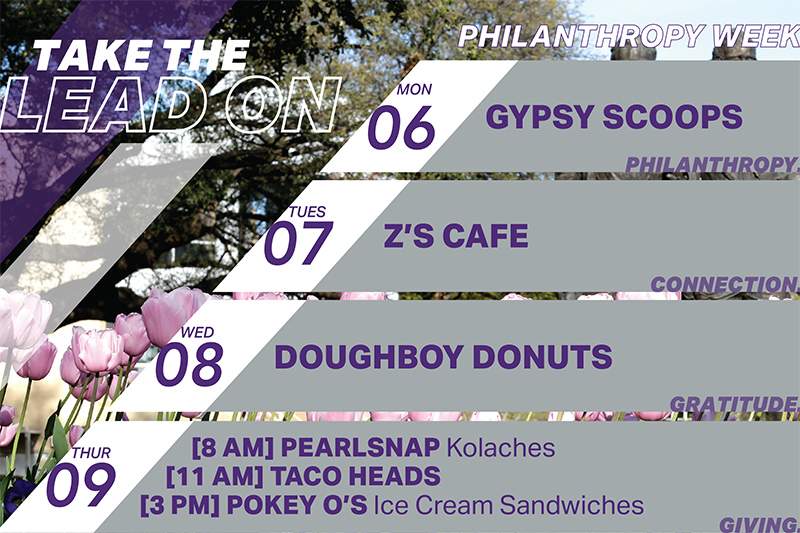 TAKE THE LEAD ON

PHILANTHROPY WEEK

MON
06
GYPSY SCOOPS

PHILANTHROPY.

TUES
07
Z'S CAFE

CONNECTION.

WED
08
DOUGHBOY DONUTS

GRATITUDE.

THUR
09
[8 AM] PEARLSNAP Kolaches
[11 AM] TACO HEADS
[3 PM] POKEY O'S Ice Cream Sandwiches

GIVING.